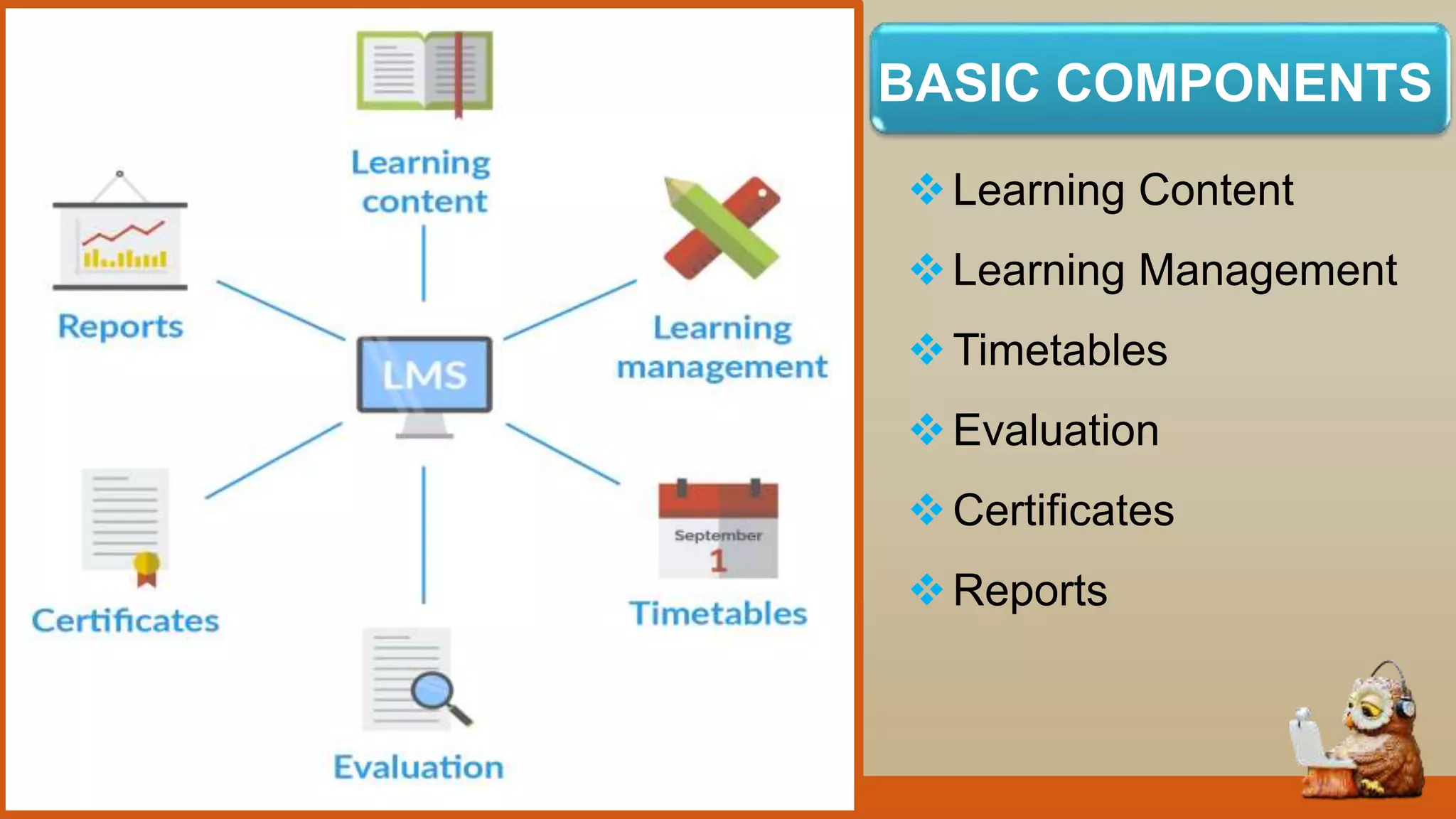 Learning content

Reports

Learning management

LMS

Certificates

September 1

Timetables

Evaluation

BASIC COMPONENTS

❖ Learning Content
❖ Learning Management
❖ Timetables
❖ Evaluation
❖ Certificates
❖ Reports